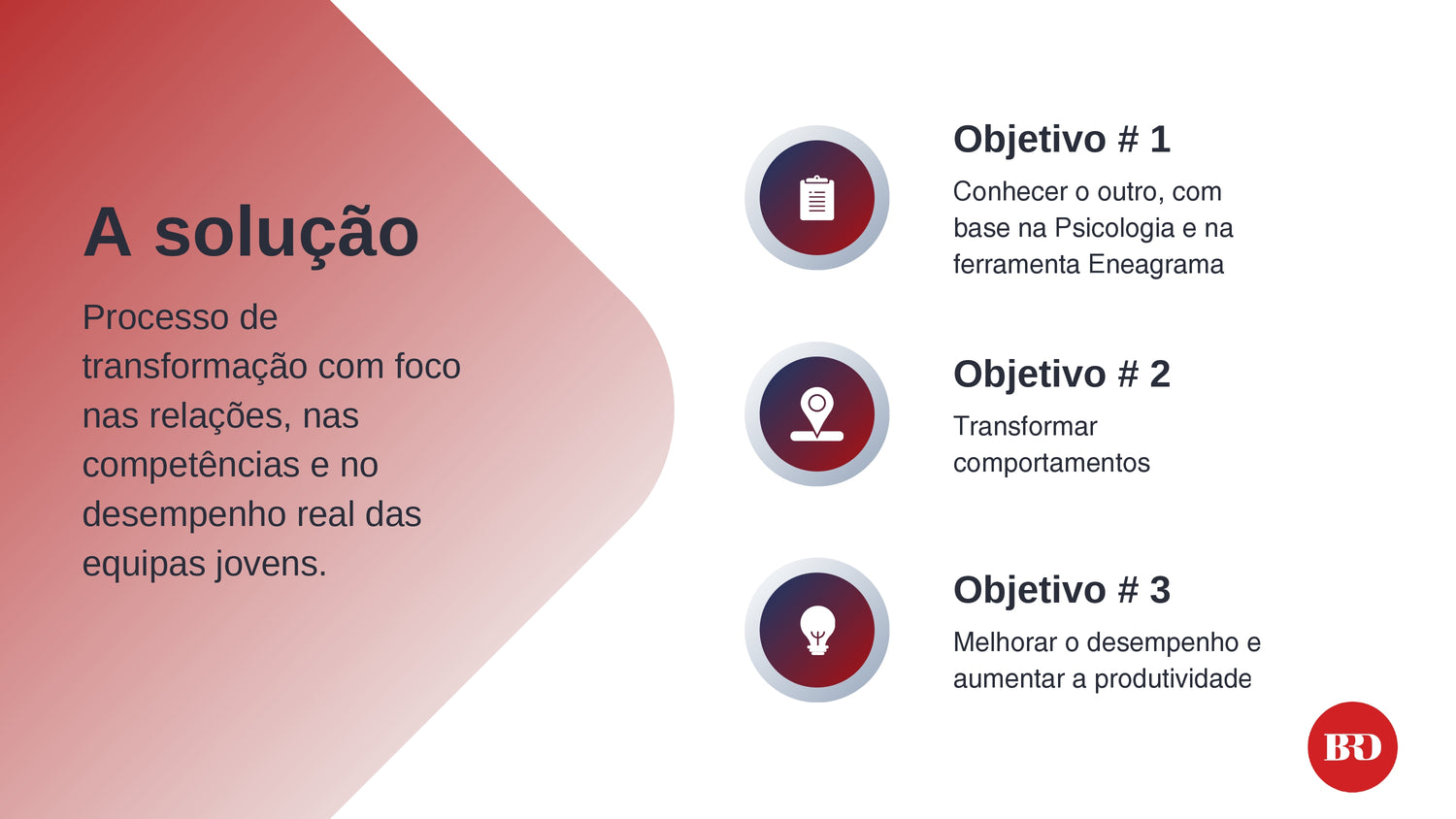 A solução

Processo de transformação com foco nas relações, nas competências e no desempenho real das equipas jovens.

Objetivo # 1

Conhecer o outro, com base na Psicologia e na ferramenta Eneagrama

Objetivo # 2

Transformar comportamentos

Objetivo # 3

Melhorar o desempenho e aumentar a produtividade

BRD